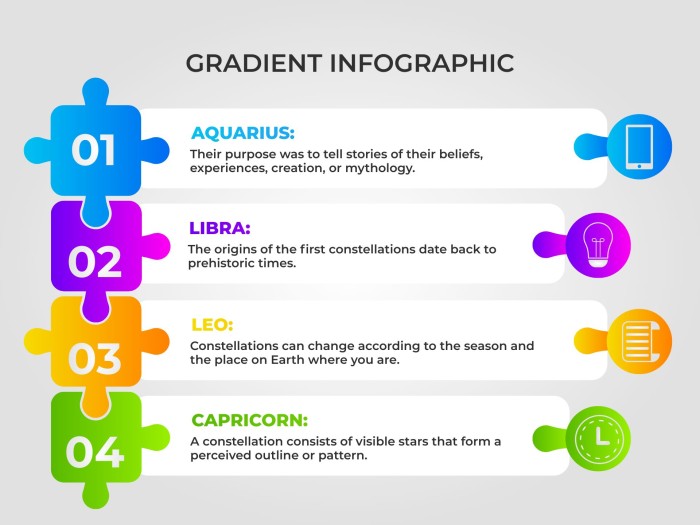 GRADIENT INFOGRAPHIC

01

AQUARIUS:

Their purpose was to tell stories of their beliefs, experiences, creation, or mythology.

02

LIBRA:

The origins of the first constellations date back to prehistoric times.

03

LEO:

Constellations can change according to the season and the place on Earth where you are.

04

CAPRICORN:

A constellation consists of visible stars that form a perceived outline or pattern.